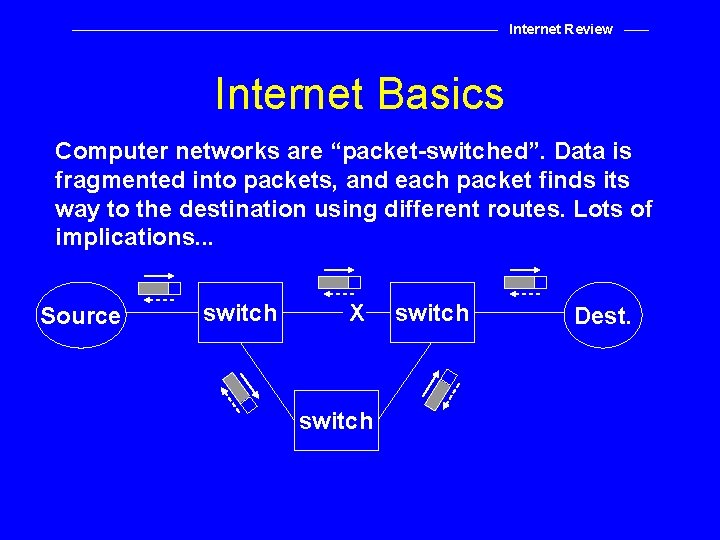 Internet Review

Internet Basics

Computer networks are “packet-switched”. Data is fragmented into packets, and each packet finds its way to the destination using different routes. Lots of implications...

Source

switch

X

switch

Dest.

switch